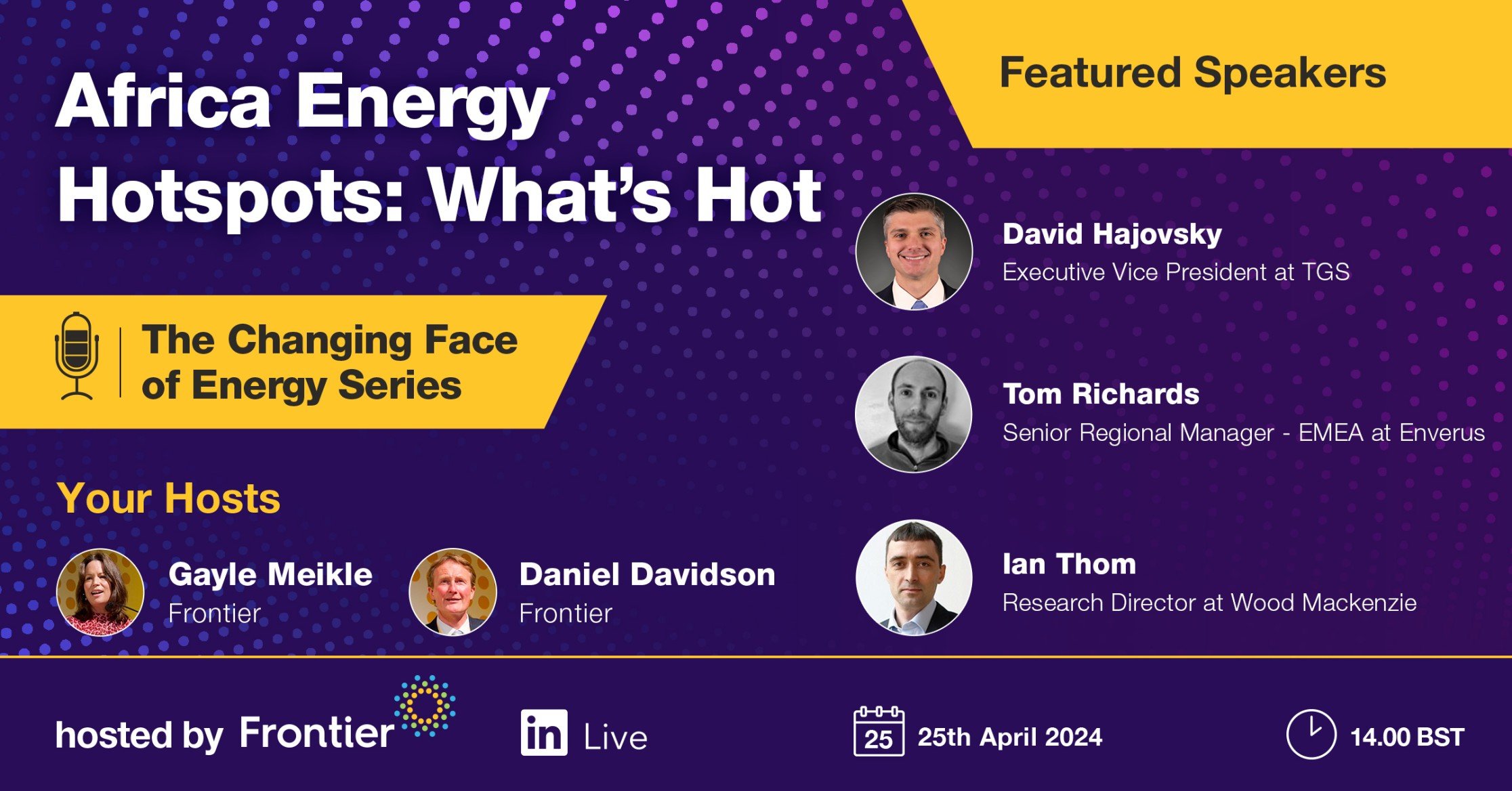 Africa Energy Hotspots: What's Hot

The Changing Face of Energy Series

Your Hosts

Gayle Meikle
Frontier

Daniel Davidson
Frontier

Featured Speakers

David Hajovsky
Executive Vice President at TGS

Tom Richards
Senior Regional Manager - EMEA at Enverus

Ian Thom
Research Director at Wood Mackenzie

hosted by Frontier

in Live

25 25th April 2024

14.00 BST